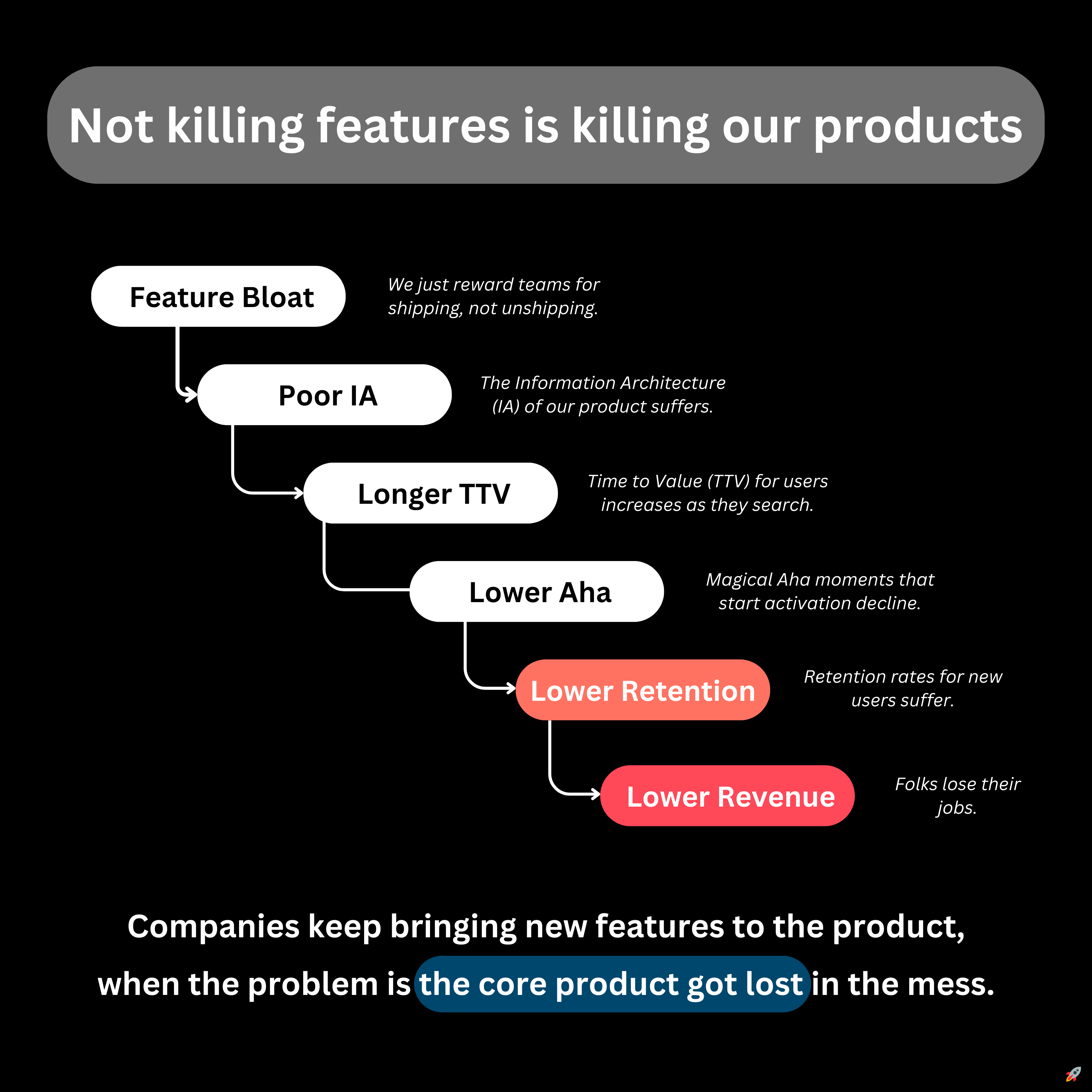 Not killing features is killing our products

Feature Bloat

We just reward teams for shipping, not unshipping.

Poor IA

The Information Architecture (IA) of our product suffers.

Longer TTV

Time to Value (TTV) for users increases as they search.

Lower Aha

Magical Aha moments that start activation decline.

Lower Retention

Retention rates for new users suffer.

Lower Revenue

Folks lose their jobs.

Companies keep bringing new features to the product, when the problem is the core product got lost in the mess.